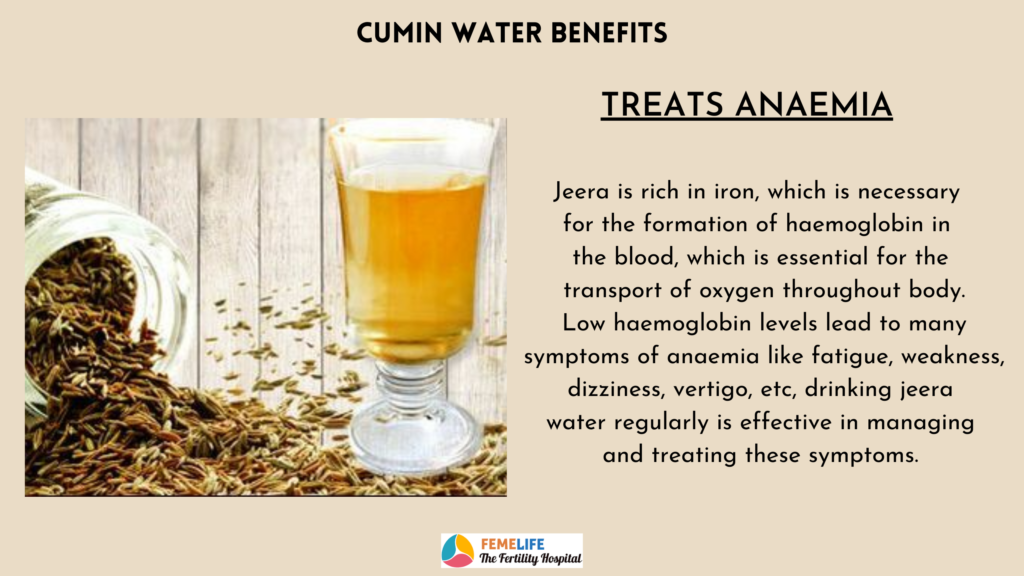 CUMIN WATER BENEFITS

TREATS ANAEMIA

Jeera is rich in iron, which is necessary for the formation of haemoglobin in the blood, which is essential for the transport of oxygen throughout body. Low haemoglobin levels lead to many symptoms of anaemia like fatigue, weakness, dizziness, vertigo, etc, drinking jeera water regularly is effective in managing and treating these symptoms.

FEMELIFE
The Fertility Hospital